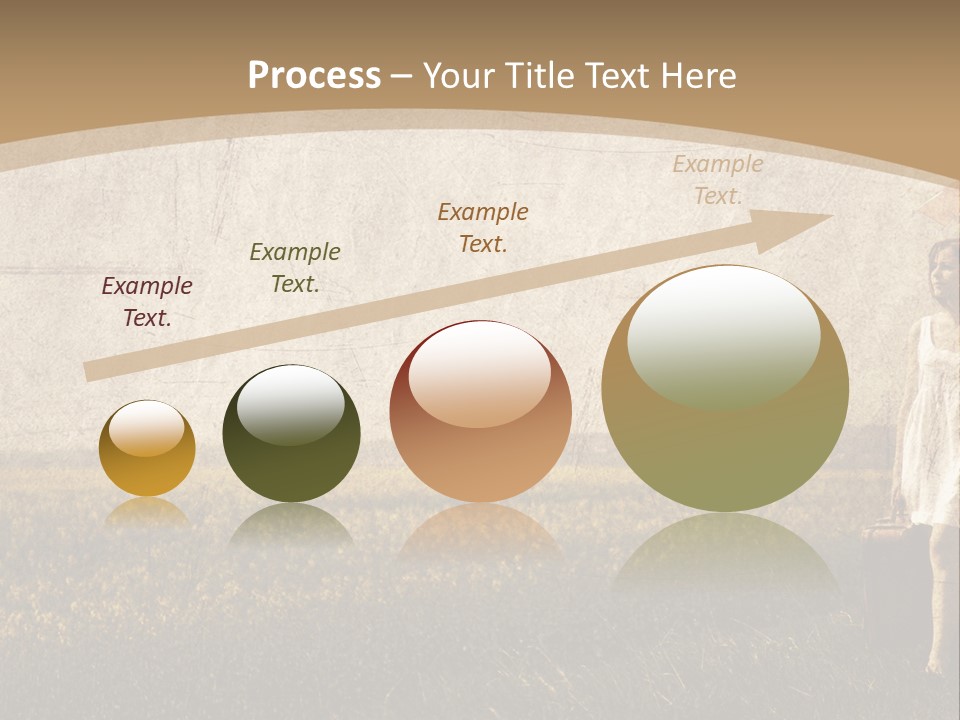 Process – Your Title Text Here

Example Text.

Example Text.

Example Text.

Example Text.